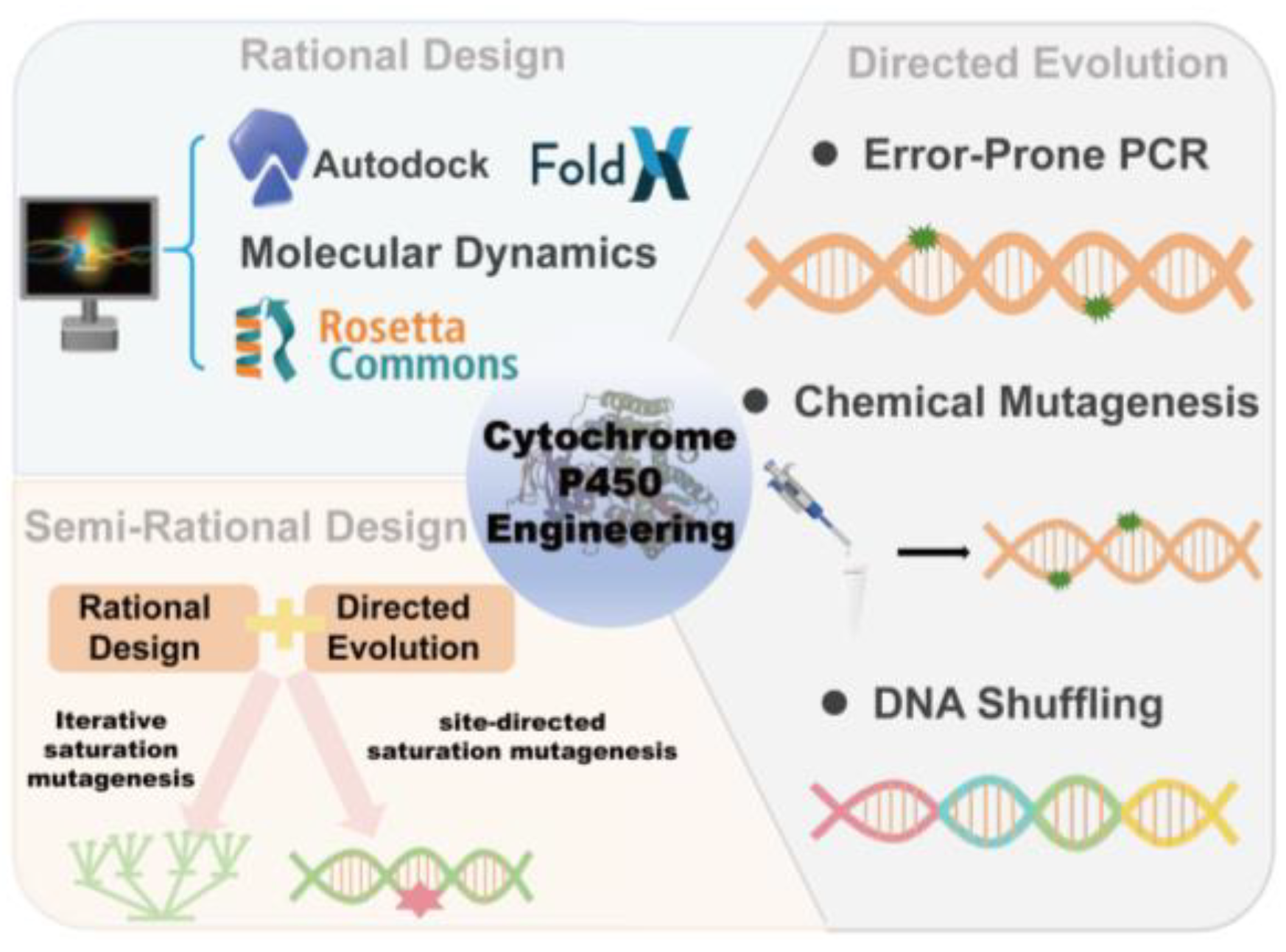 Rational Design

Autodock

FoldX

Molecular Dynamics

Rosetta Commons

Directed Evolution

● Error-Prone PCR

● Chemical Mutagenesis

● DNA Shuffling

Cytochrome P450 Engineering

Semi-Rational Design

Rational Design

Directed Evolution

Iterative saturation mutagenesis

site-directed saturation mutagenesis